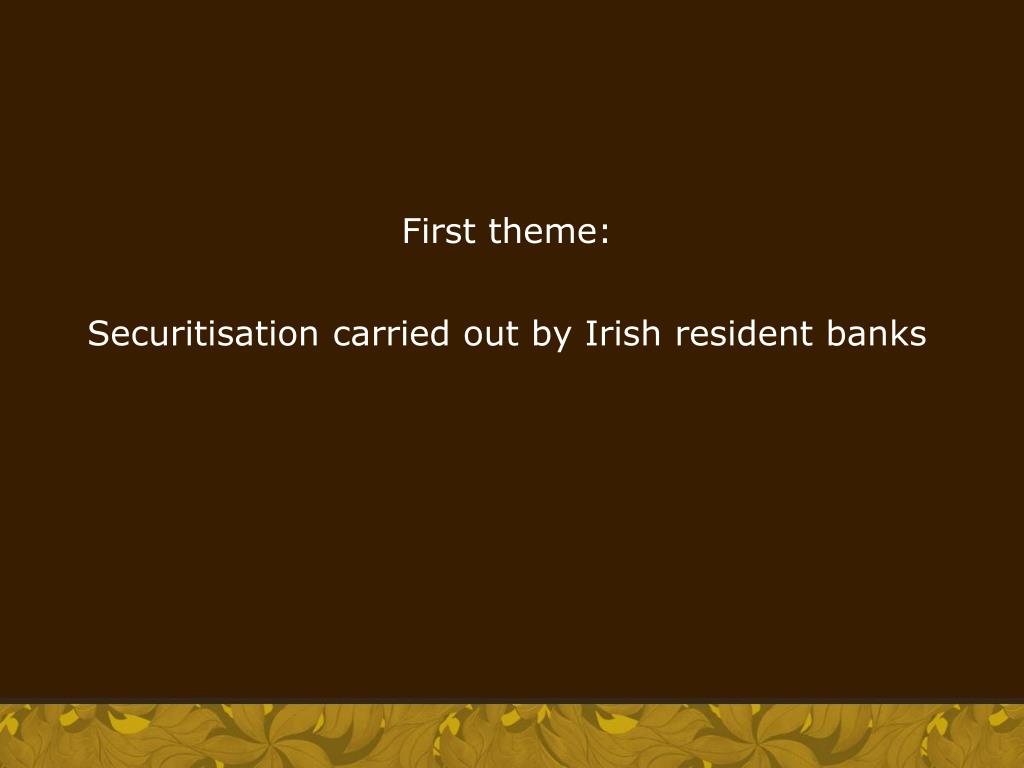 First theme:

Securitisation carried out by Irish resident banks